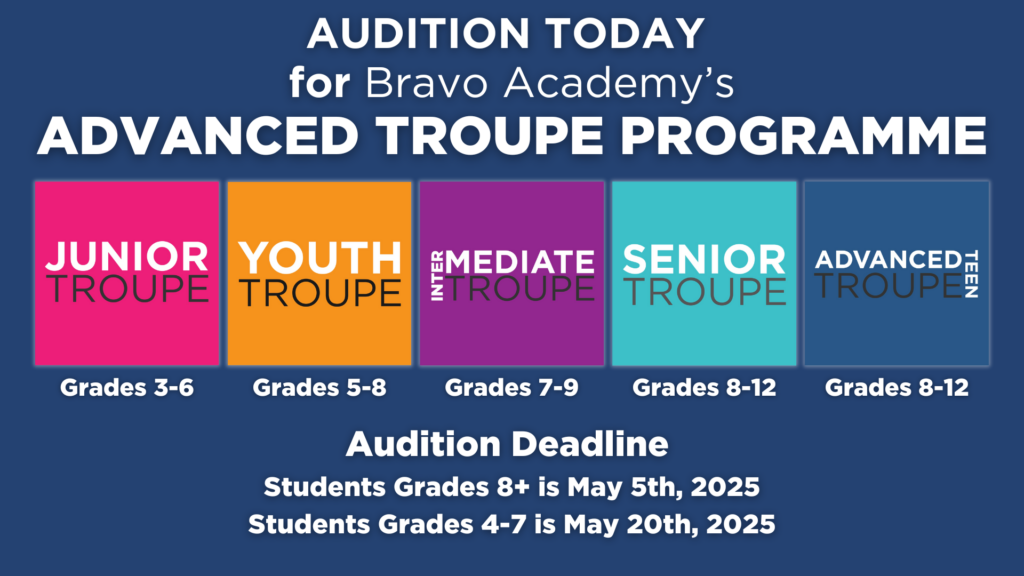 AUDITION TODAY
for Bravo Academy's
ADVANCED TROUPE PROGRAMME

JUNIOR TROUPE

Grades 3-6

YOUTH TROUPE

Grades 5-8

INTERMEDIATE TROUPE

Grades 7-9

SENIOR TROUPE

Grades 8-12

ADVANCED TEEN TROUPE

Grades 8-12

Audition Deadline
Students Grades 8+ is May 5th, 2025
Students Grades 4-7 is May 20th, 2025